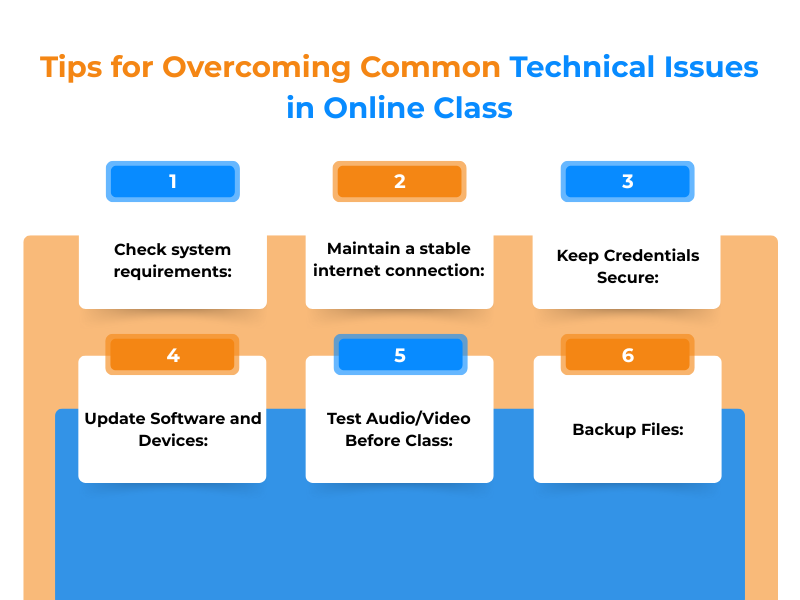 Tips for Overcoming Common Technical Issues in Online Class

1

Check system requirements:

2

Maintain a stable internet connection:

3

Keep Credentials Secure:

4

Update Software and Devices:

5

Test Audio/Video Before Class:

6

Backup Files: